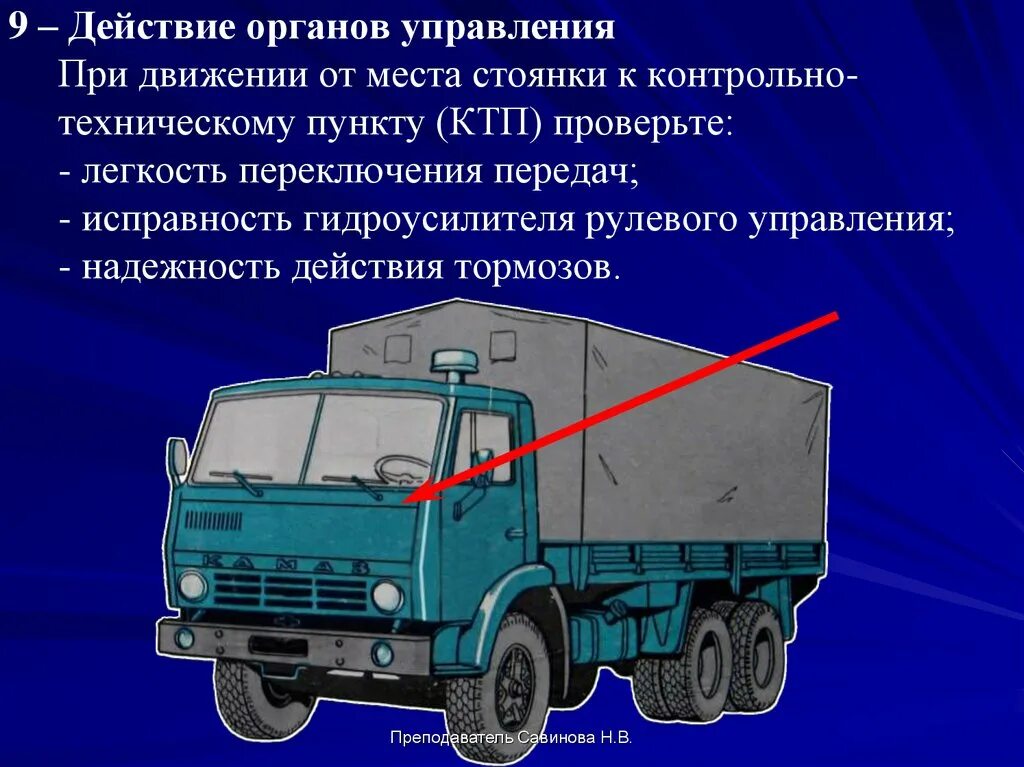 9 – Действие органов управления

При движении от места стоянки к контрольно-техническому пункту (КТП) проверьте:
- легкость переключения передач;
- исправность гидроусилителя рулевого управления;
- надежность действия тормозов.

КАМАЗ

Преподаватель Савинова Н.В.